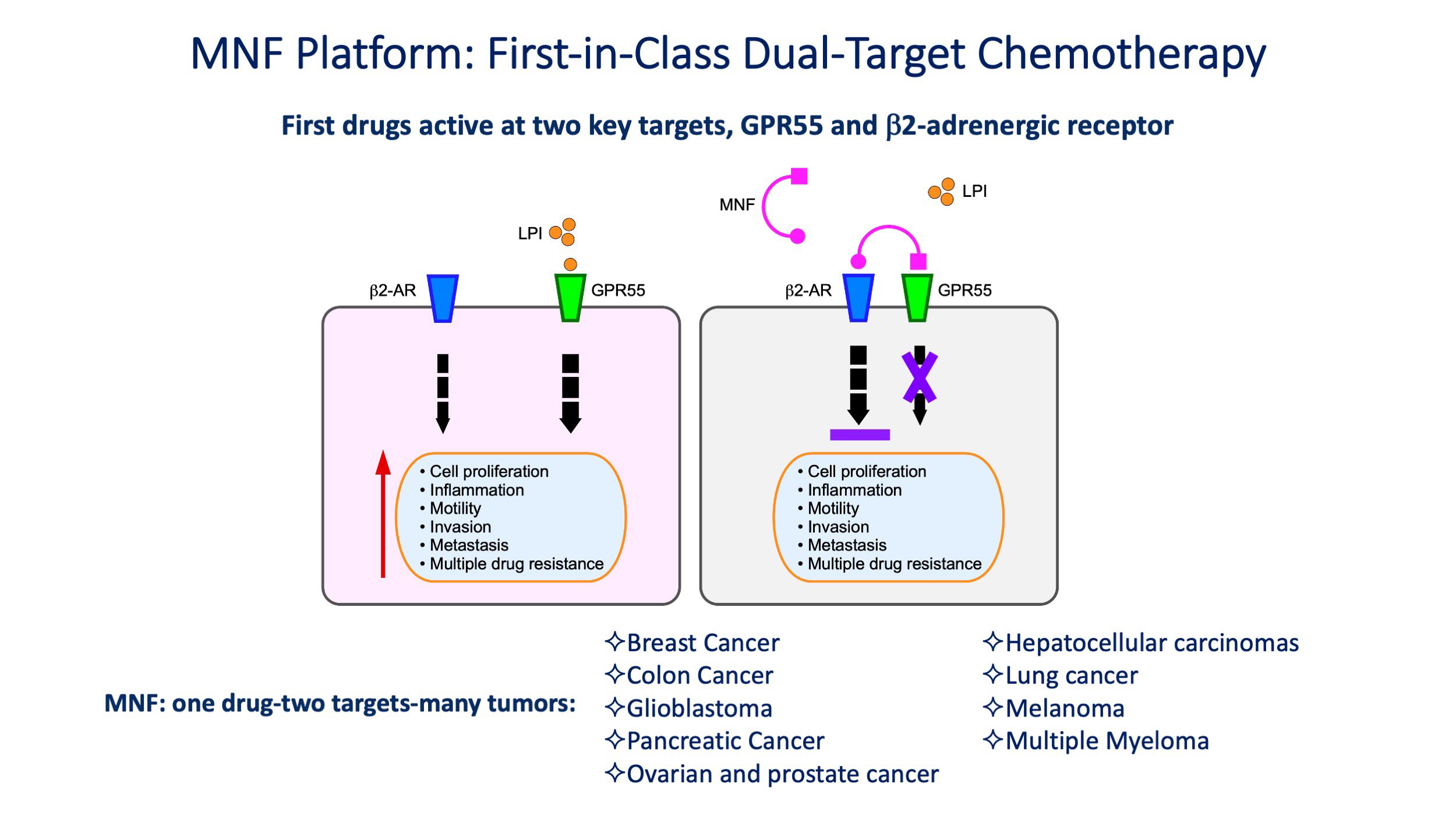 MNF Platform: First-in-Class Dual-Target Chemotherapy

First drugs active at two key targets, GPR55 and β2-adrenergic receptor

LPI

β2-AR

GPR55

• Cell proliferation
• Inflammation
• Motility
• Invasion
• Metastasis
• Multiple drug resistance

MNF

LPI

β2-AR

GPR55

• Cell proliferation
• Inflammation
• Motility
• Invasion
• Metastasis
• Multiple drug resistance

MNF: one drug-two targets-many tumors:

✧Breast Cancer
✧Colon Cancer
✧Glioblastoma
✧Pancreatic Cancer
✧Ovarian and prostate cancer

✧Hepatocellular carcinomas
✧Lung cancer
✧Melanoma
✧Multiple Myeloma